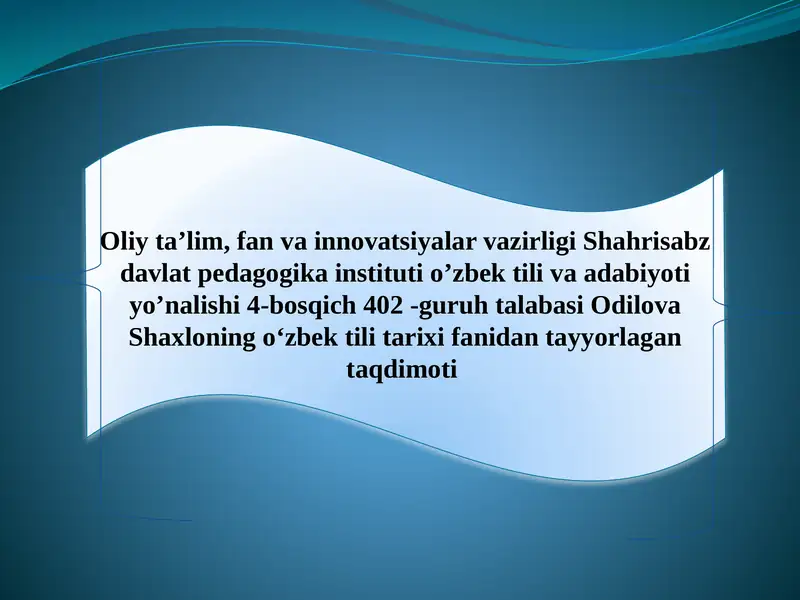 Oliy ta’lim, fan va innovatsiyalar vazirligi Shahrisabz davlat pedagogika instituti o’zbek tili va adabiyoti yo’nalishi 4-bosqich 402 -guruh talabasi Odilova Shaxloning o‘zbek tili tarixi fanidan tayyorlagan taqdimoti